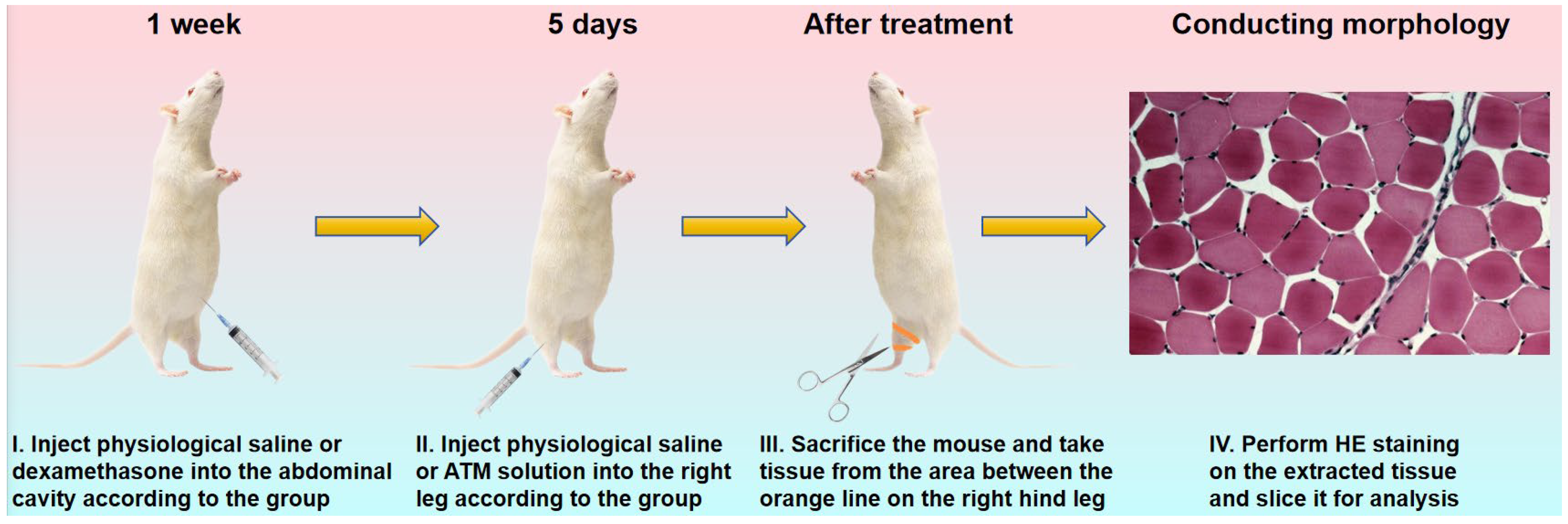 1 week

5 days

After treatment

Conducting morphology

I. Inject physiological saline or dexamethasone into the abdominal cavity according to the group

II. Inject physiological saline or ATM solution into the right leg according to the group

III. Sacrifice the mouse and take tissue from the area between the orange line on the right hind leg

IV. Perform HE staining on the extracted tissue and slice it for analysis